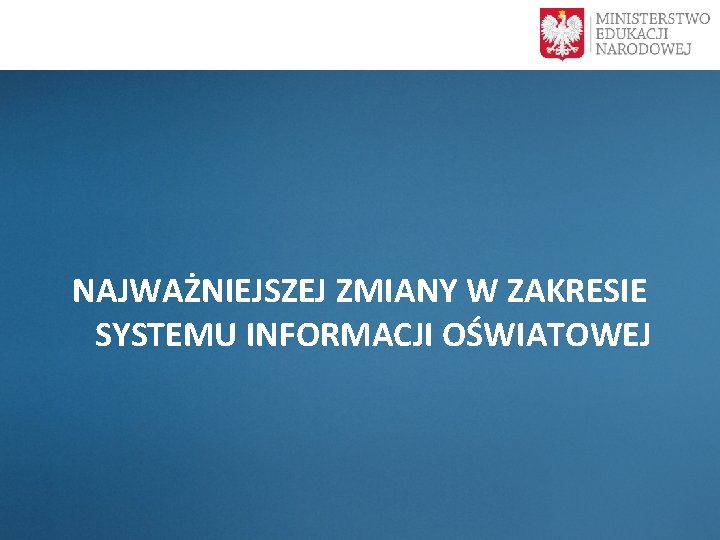 MINISTERSTWO EDUKACJI NARODOWEJ

NAJWAŻNIEJSZEJ ZMIANY W ZAKRESIE SYSTEMU INFORMACJI OŚWIATOWEJ